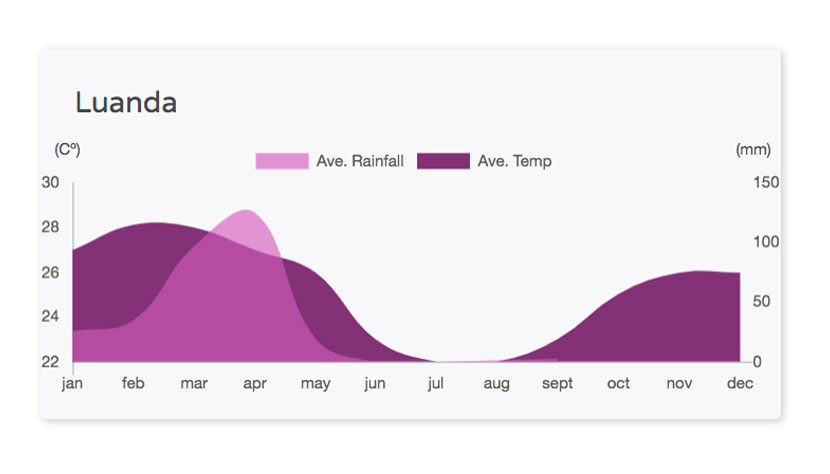 Luanda

(Cº)

Ave. Rainfall Ave. Temp

(mm)

30
28
26
24
22

150
100
50
0

jan feb mar apr may jun jul aug sept oct nov dec